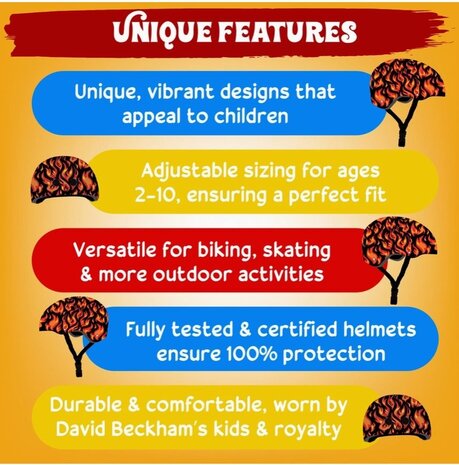 UNIQUE FEATURES

Unique, vibrant designs that appeal to children

Adjustable sizing for ages 2-10, ensuring a perfect fit

Versatile for biking, skating & more outdoor activities

Fully tested & certified helmets ensure 100% protection

Durable & comfortable, worn by David Beckham's kids & royalty